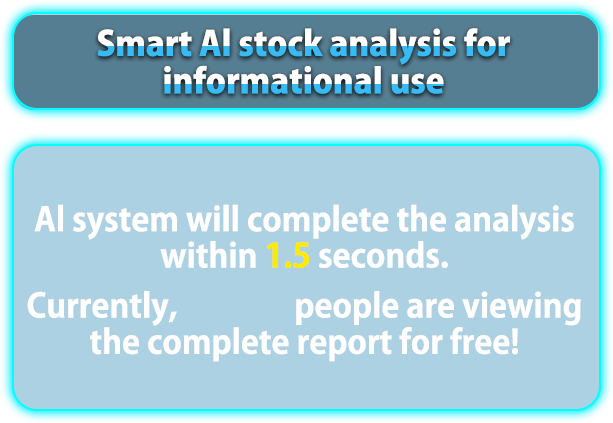 Smart AI stock analysis for informational use

AI system will complete the analysis within 1.5 seconds.

Currently, people are viewing the complete report for free!